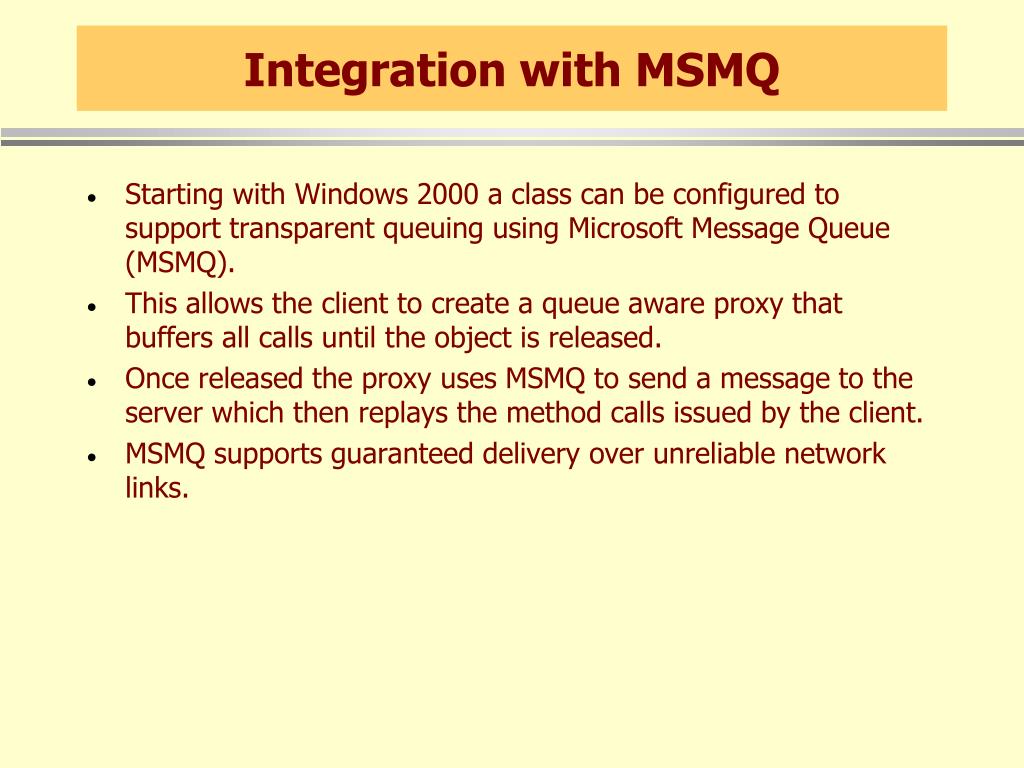 Integration with MSMQ

• Starting with Windows 2000 a class can be configured to support transparent queuing using Microsoft Message Queue (MSMQ).
• This allows the client to create a queue aware proxy that buffers all calls until the object is released.
• Once released the proxy uses MSMQ to send a message to the server which then replays the method calls issued by the client.
• MSMQ supports guaranteed delivery over unreliable network links.